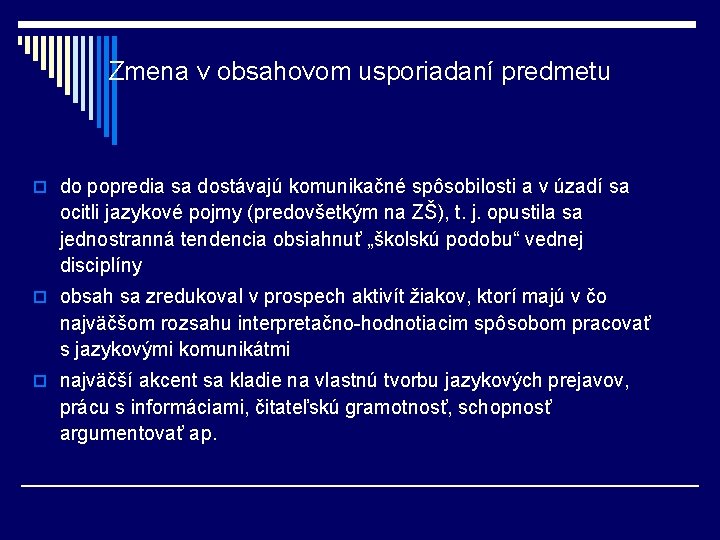 Zmena v obsahovom usporiadaní predmetu

do popredia sa dostávajú komunikačné spôsobilosti a v úzadí sa ocitli jazykové pojmy (predovšetkým na ZŠ), t. j. opustila sa jednostranná tendencia obsiahnuť „školskú podobu“ vednej disciplíny

obsah sa zredukoval v prospech aktivít žiakov, ktorí majú v čo najväčšom rozsahu interpretačno-hodnotiacim spôsobom pracovať s jazykovými komunikátmi

najväčší akcent sa kladie na vlastnú tvorbu jazykových prejavov, prácu s informáciami, čitateľskú gramotnosť, schopnosť argumentovať ap.